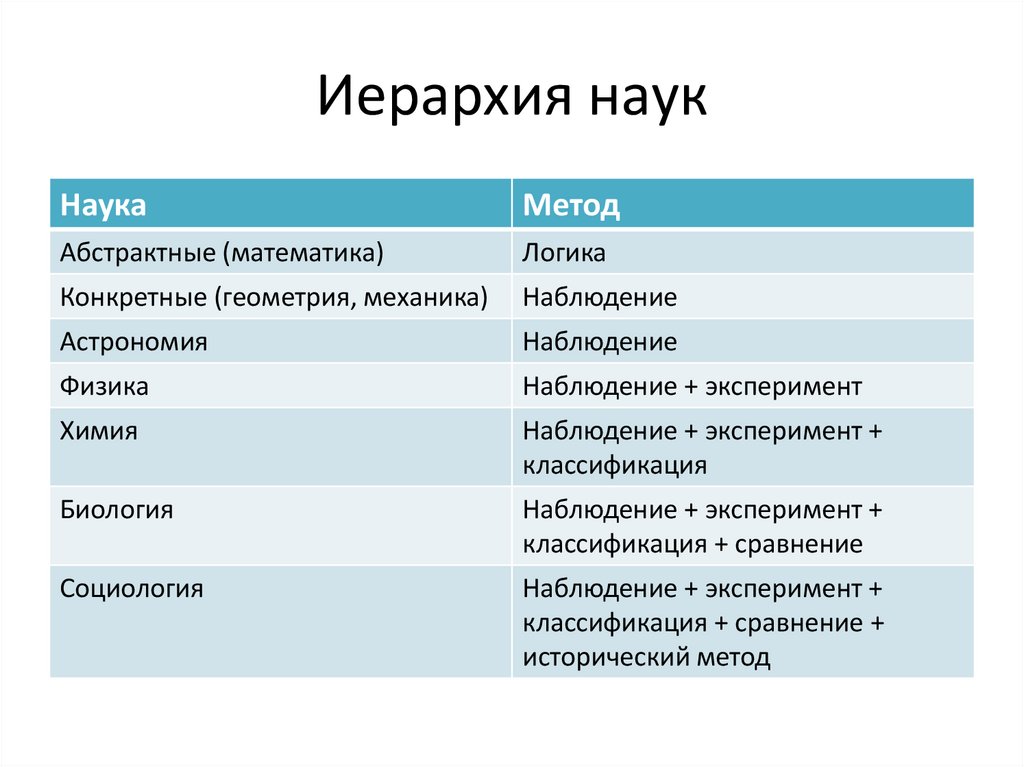 Иерархия наук

| Наука | Метод |
|---|---|
| Абстрактные (математика) | Логика |
| Конкретные (геометрия, механика) | Наблюдение |
| Астрономия | Наблюдение |
| Физика | Наблюдение + эксперимент |
| Химия | Наблюдение + эксперимент + классификация |
| Биология | Наблюдение + эксперимент + классификация + сравнение |
| Социология | Наблюдение + эксперимент + классификация + сравнение + исторический метод |